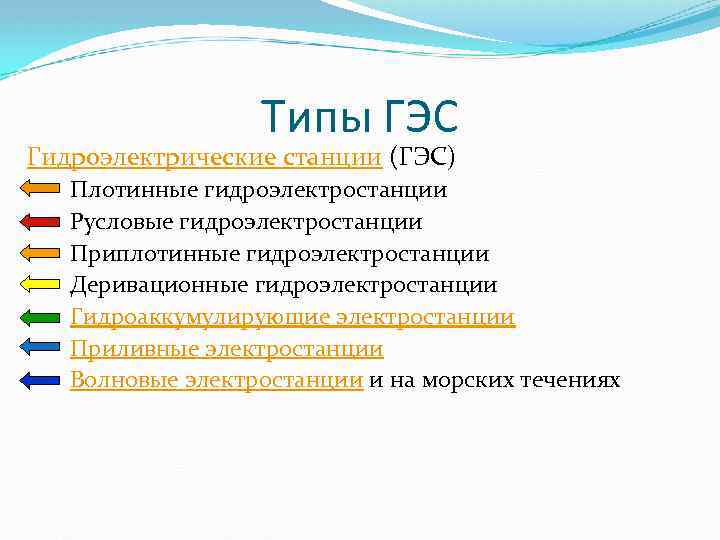 Типы ГЭС

Гидроэлектрические станции (ГЭС)

Плотинные гидроэлектростанции

Русловые гидроэлектростанции

Приплотинные гидроэлектростанции

Деривационные гидроэлектростанции

Гидроаккумулирующие электростанции

Приливные электростанции

Волновые электростанции и на морских течениях